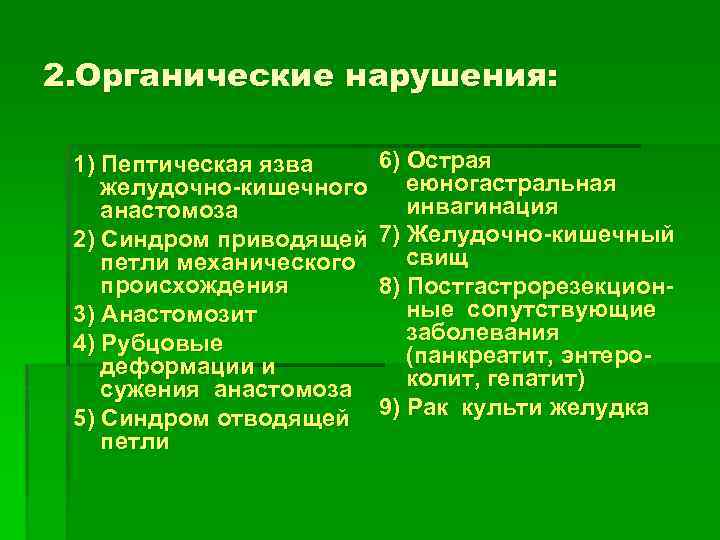 2.Органические нарушения:

1) Пептическая язва желудочно-кишечного анастомоза
2) Синдром приводящей петли механического происхождения
3) Анастомозит
4) Рубцовые деформации и сужения анастомоза
5) Синдром отводящей петли

6) Острая еюногастральная инвагинация
7) Желудочно-кишечный свищ
8) Постгастрорезекционные сопутствующие заболевания (панкреатит, энтероколит, гепатит)
9) Рак культи желудка